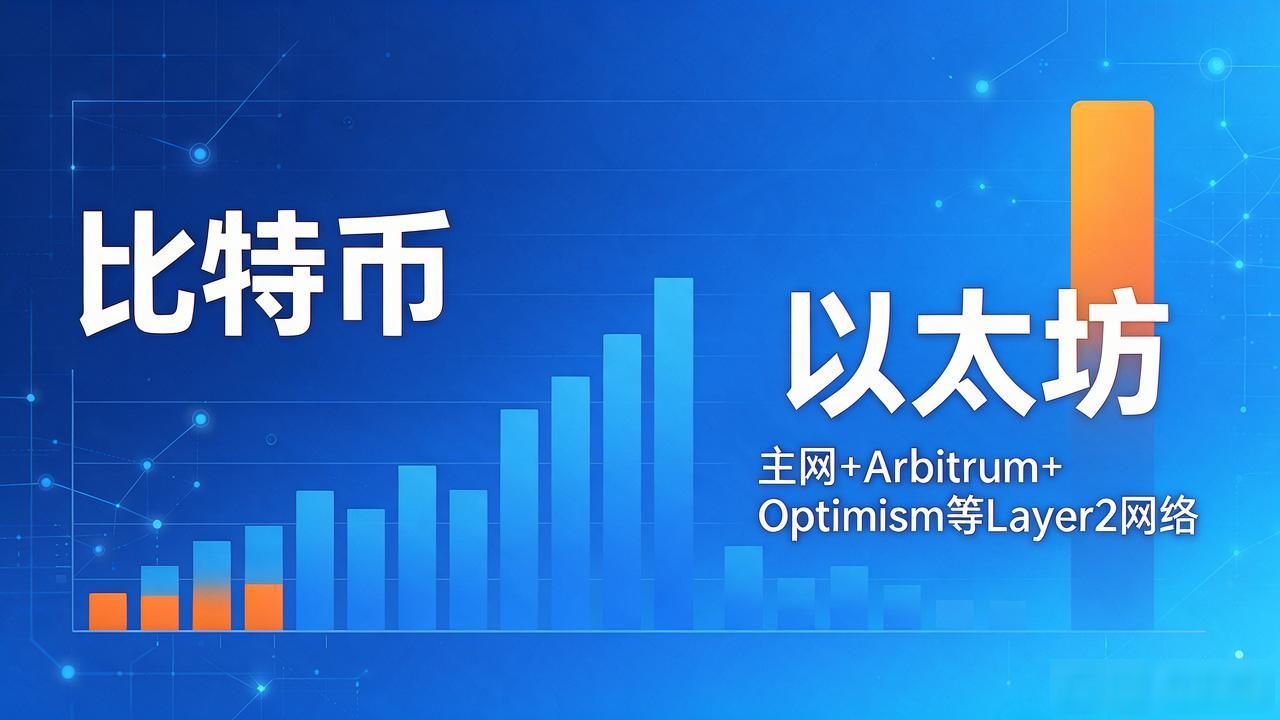 比特币

以太坊

主网+Arbitrum+
Optimism等Layer2网络